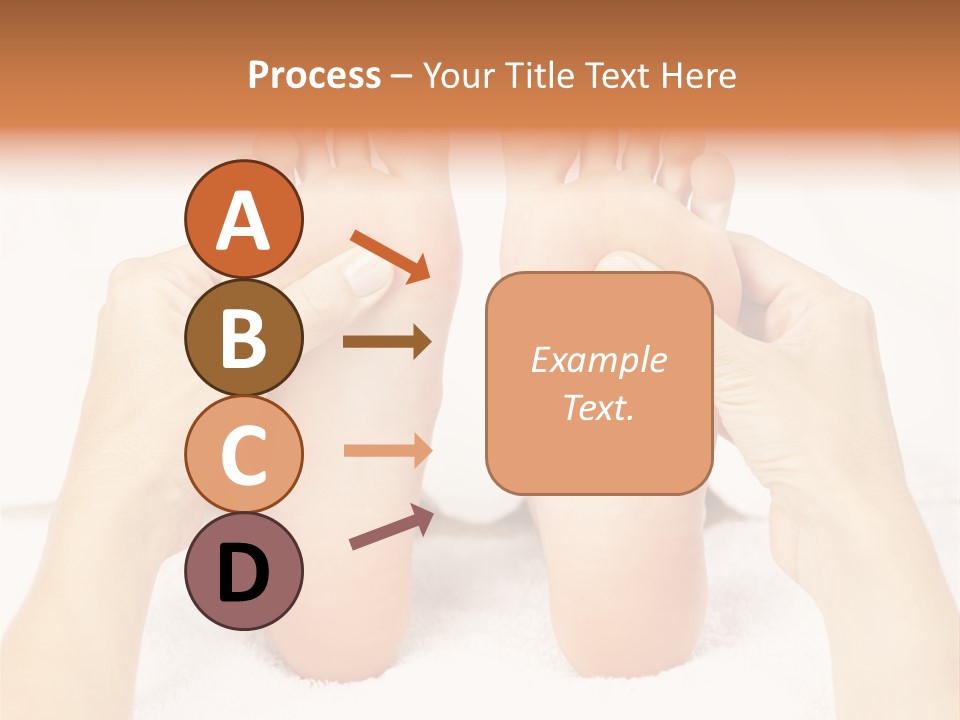 Process – Your Title Text Here

A

B

C

D

Example Text.